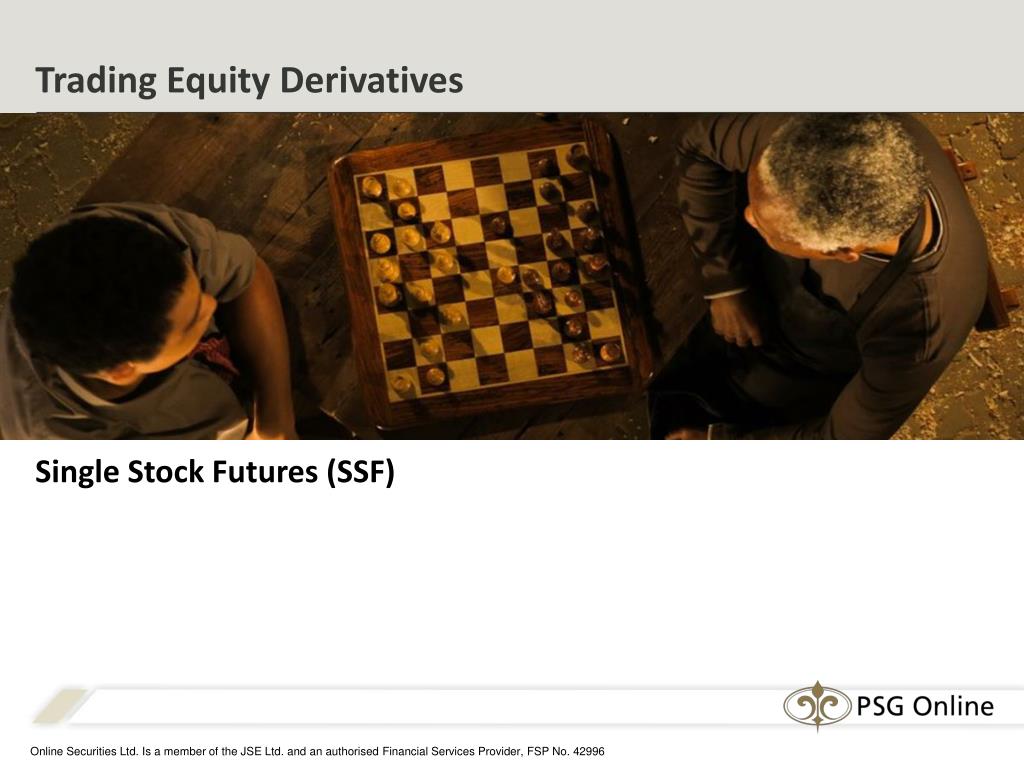 Trading Equity Derivatives

Single Stock Futures (SSF)

PSG Online

Online Securities Ltd. Is a member of the JSE Ltd. and an authorised Financial Services Provider, FSP No. 42996